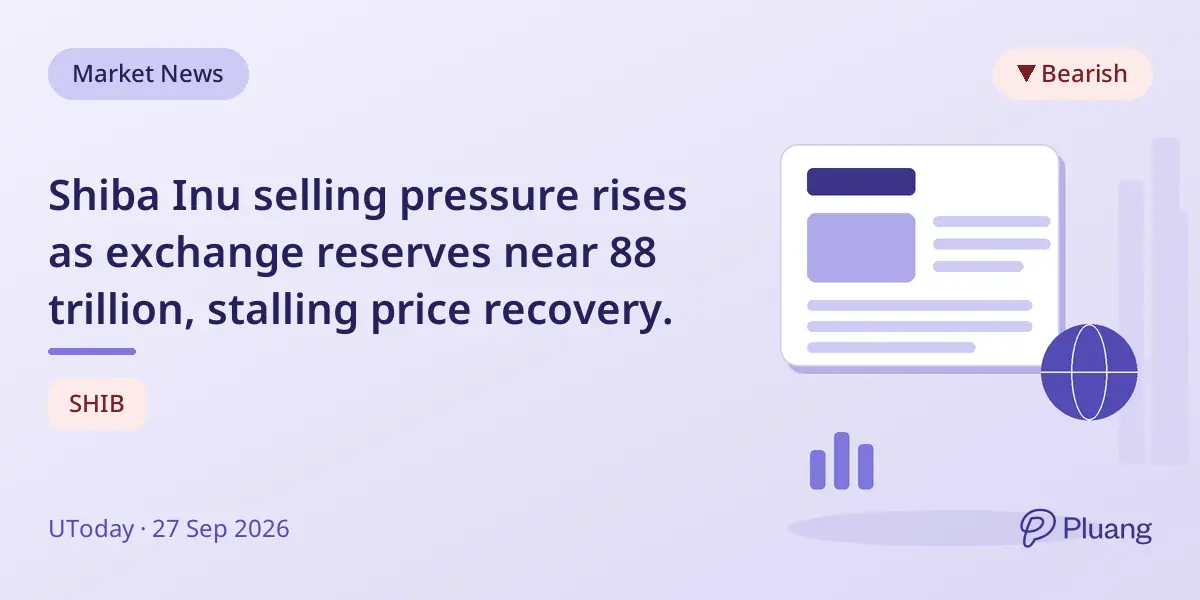 Market News

▼ Bearish

Shiba Inu selling pressure rises as exchange reserves near 88 trillion, stalling price recovery.

SHIB

UToday · 27 Sep 2026

Pluang